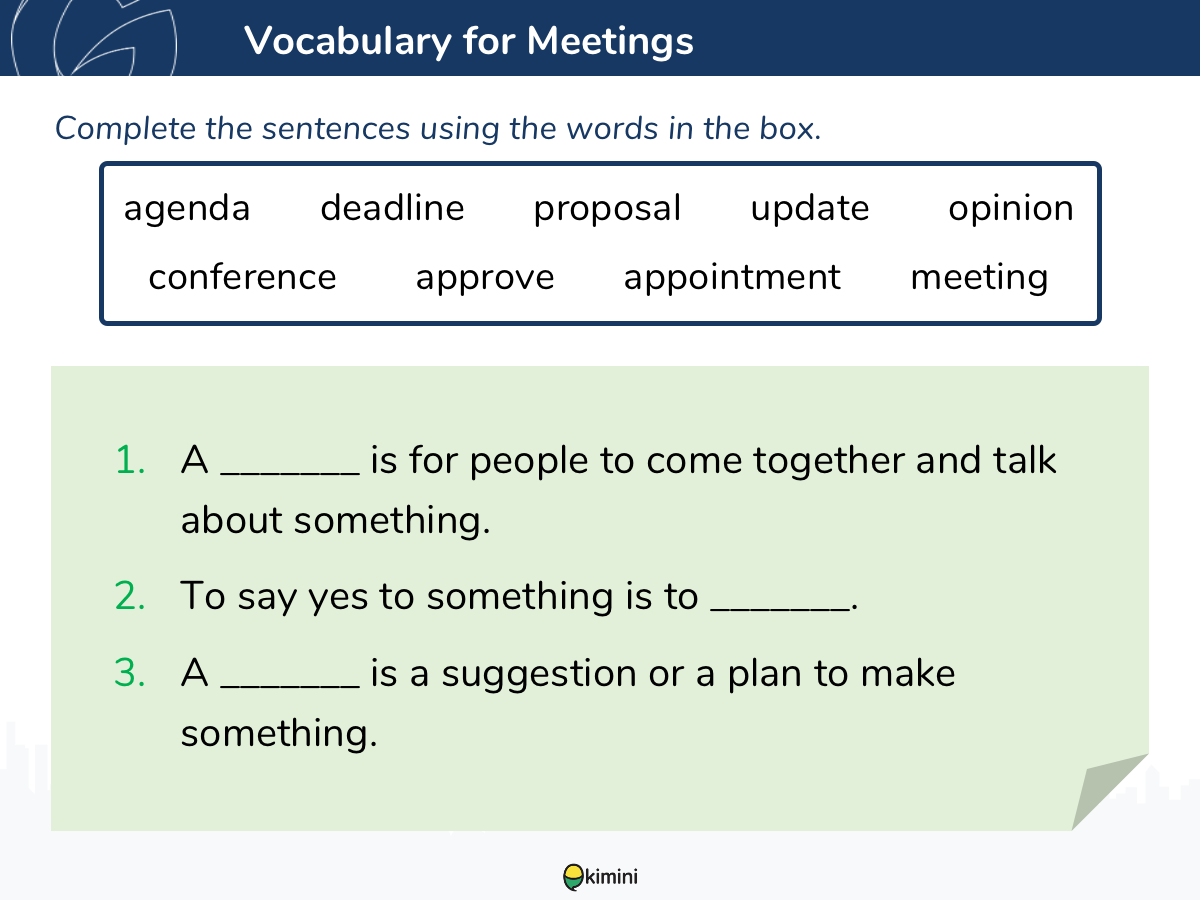 Vocabulary for Meetings

Complete the sentences using the words in the box.

agenda deadline proposal update opinion
conference approve appointment meeting

1. A _______ is for people to come together and talk about something.
2. To say yes to something is to _______.
3. A _______ is a suggestion or a plan to make something.

kimini